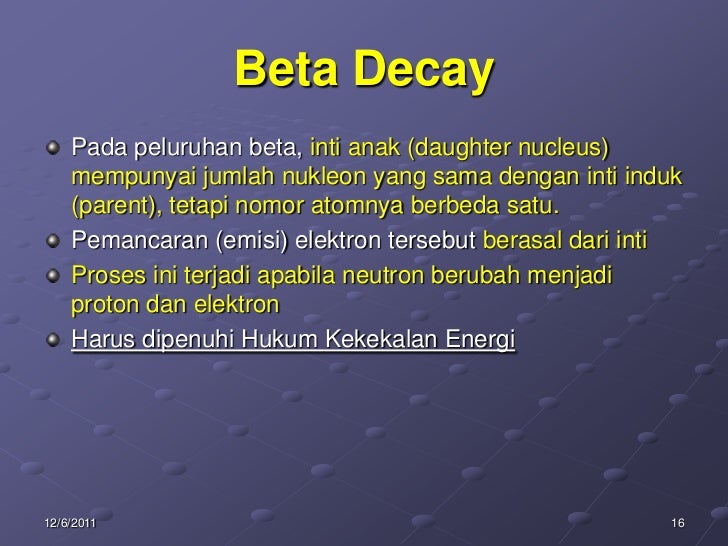 Beta Decay

Pada peluruhan beta, inti anak (daughter nucleus) mempunyai jumlah nukleon yang sama dengan inti induk (parent), tetapi nomor atomnya berbeda satu.

Pemancaran (emisi) elektron tersebut berasal dari inti

Proses ini terjadi apabila neutron berubah menjadi proton dan elektron

Harus dipenuhi Hukum Kekekalan Energi

12/6/2011

16